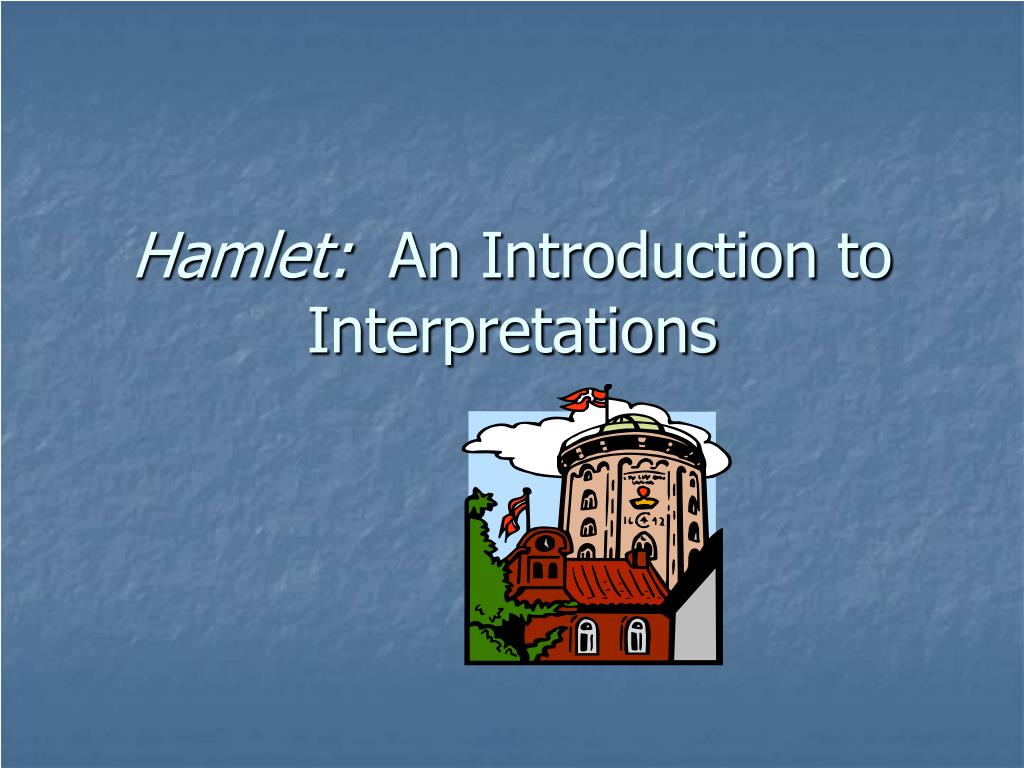 Hamlet: An Introduction to Interpretations